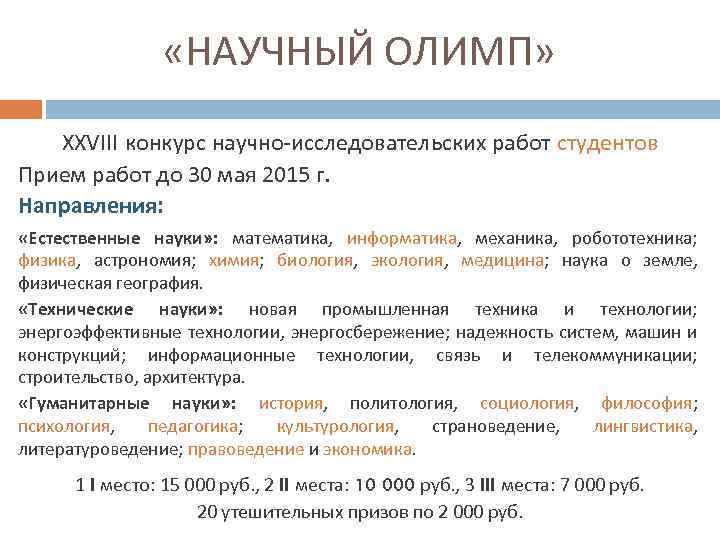 «НАУЧНЫЙ ОЛИМП»

XXVIII конкурс научно-исследовательских работ студентов

Прием работ до 30 мая 2015 г.

Направления:

«Естественные науки»: математика, информатика, механика, робототехника; физика, астрономия; химия; биология, экология, медицина; наука о земле, физическая география.

«Технические науки»: новая промышленная техника и технологии; энергоэффективные технологии, энергосбережение; надежность систем, машин и конструкций; информационные технологии, связь и телекоммуникации; строительство, архитектура.

«Гуманитарные науки»: история, политология, социология, философия; психология, педагогика; культурология, страноведение, лингвистика, литературоведение; правоведение и экономика.

1 I место: 15 000 руб., 2 II места: 10 000 руб., 3 III места: 7 000 руб.

20 утешительных призов по 2 000 руб.